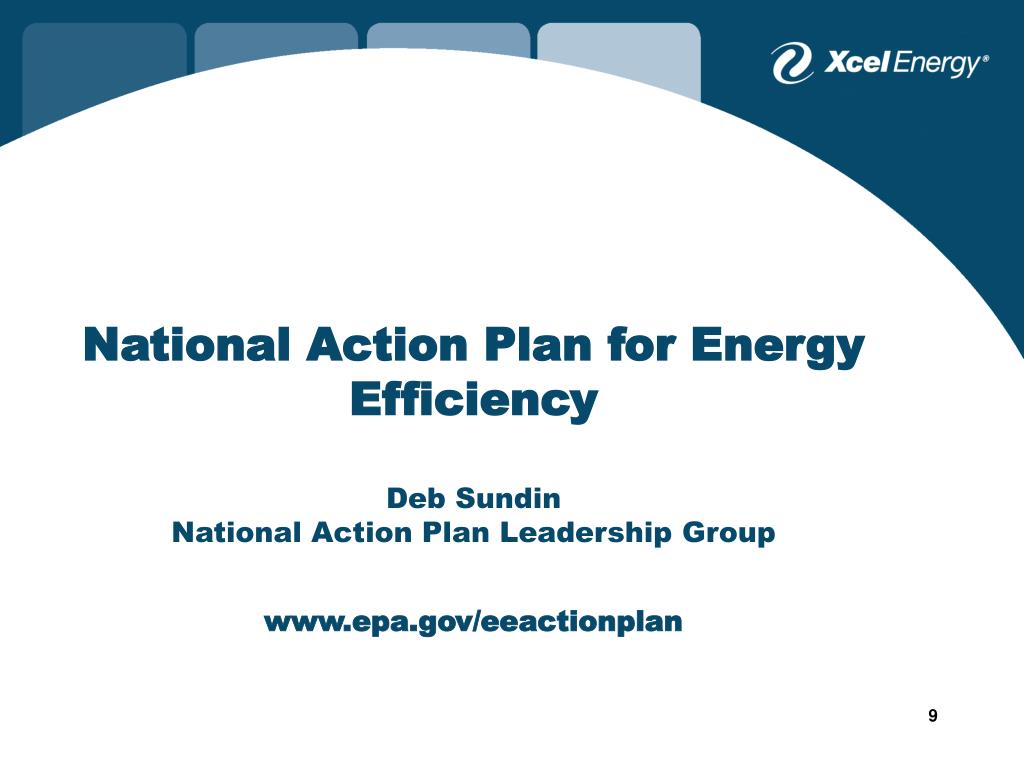 Xcel Energy®

National Action Plan for Energy Efficiency

Deb Sundin
National Action Plan Leadership Group

www.epa.gov/eeactionplan

9